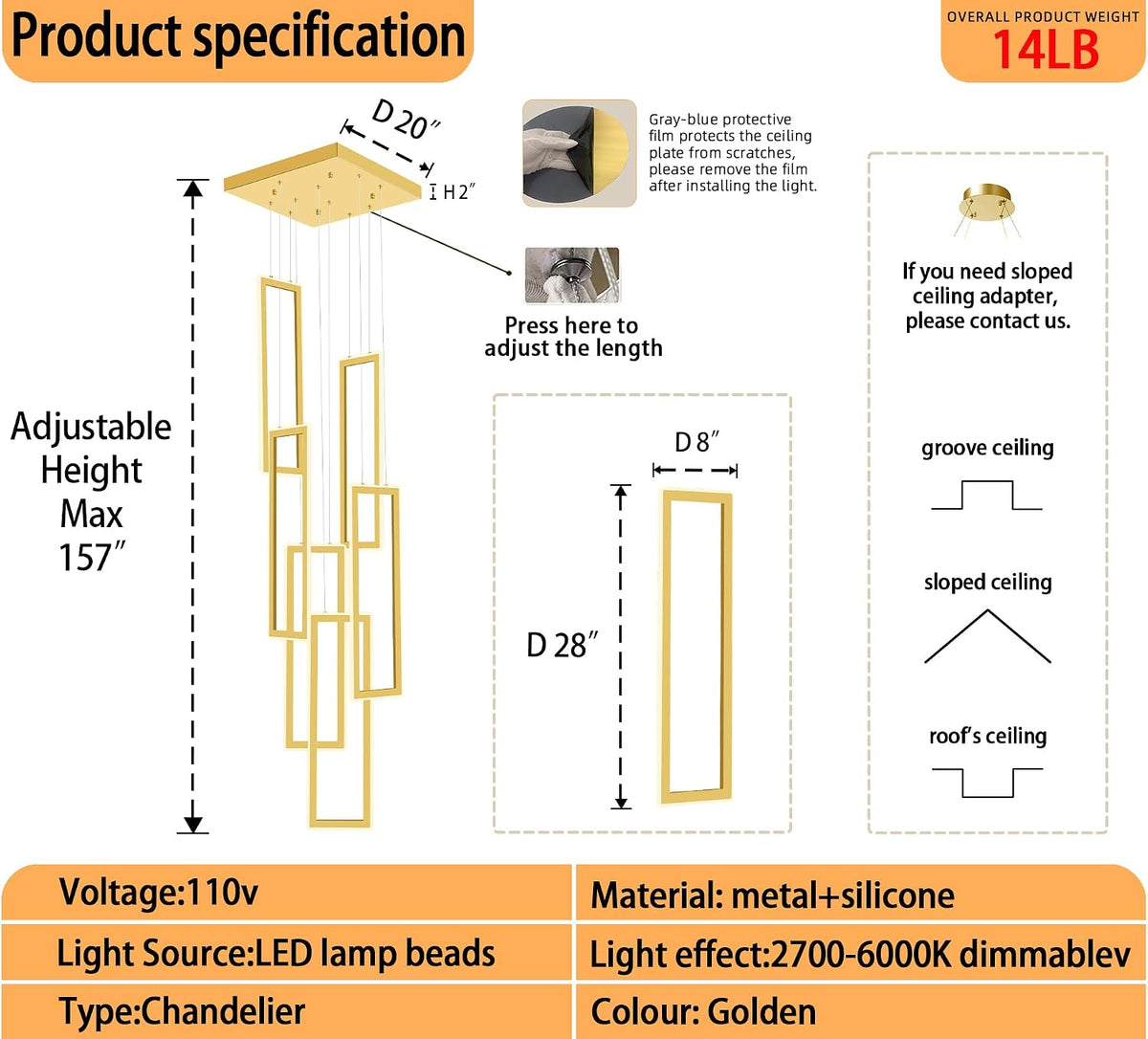 Product specification

OVERALL PRODUCT WEIGHT
14LB

D 20″

H 2″

Gray-blue protective film protects the ceiling plate from scratches, please remove the film after installing the light.

Press here to adjust the length

Adjustable Height Max 157″

D 8″

D 28″

If you need sloped ceiling adapter, please contact us.

groove ceiling

sloped ceiling

roof's ceiling

| Voltage:110v | Material: metal+silicone |
|---|---|
| Light Source:LED lamp beads | Light effect:2700-6000K dimmablev |
| Type:Chandelier | Colour: Golden |